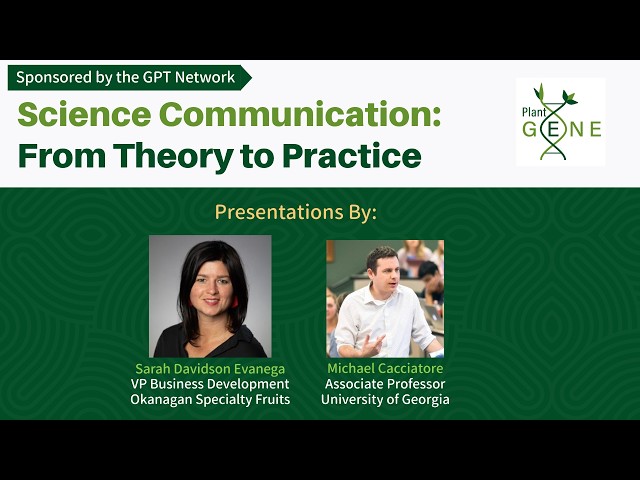 Sponsored by the GPT Network

Science Communication:
From Theory to Practice

Plant
GENE

Presentations By:

Sarah Davidson Evanega
VP Business Development
Okanagan Specialty Fruits

Michael Cacciatore
Associate Professor
University of Georgia